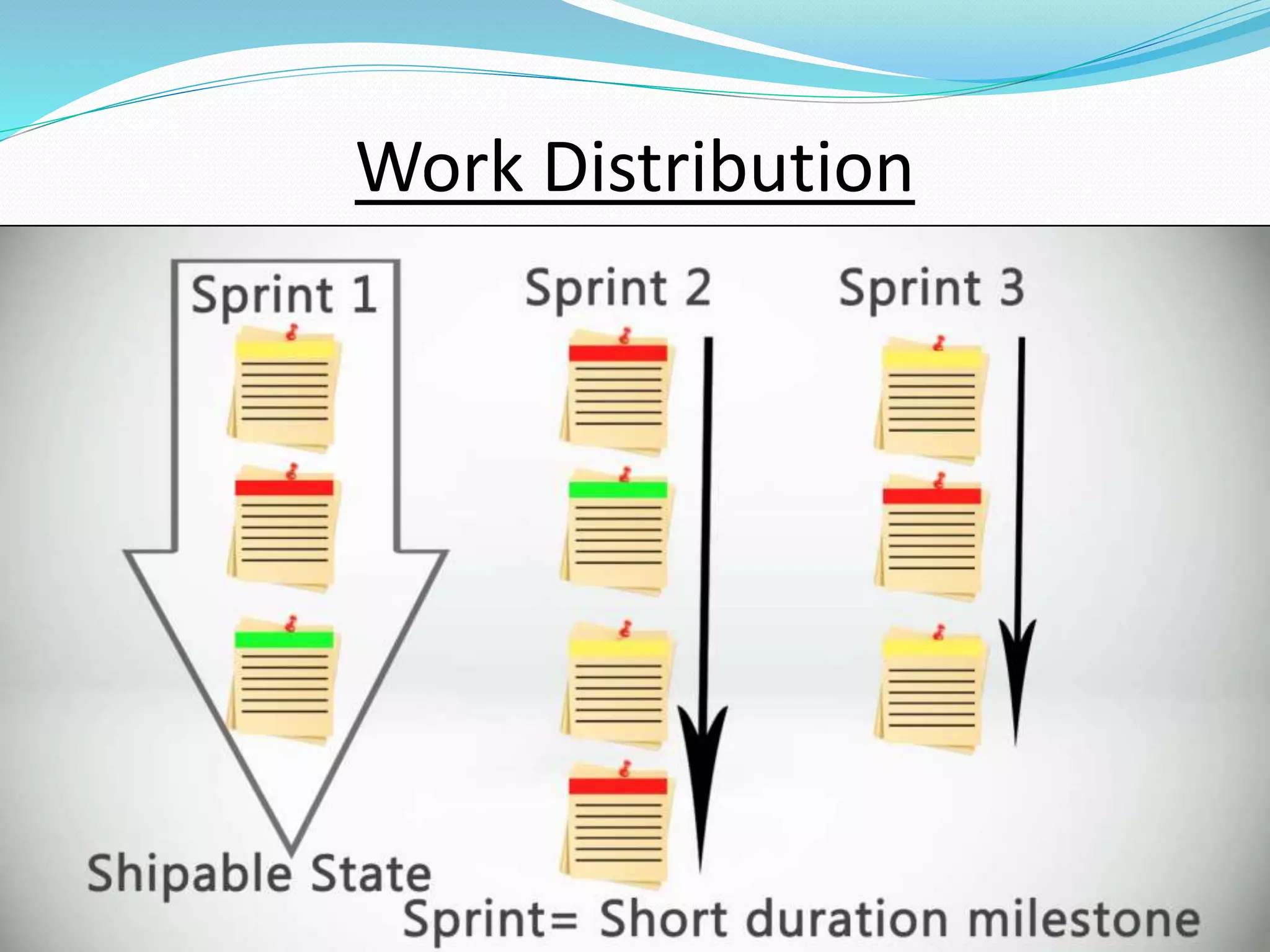 Work Distribution

Sprint 1

Sprint 2

Sprint 3

Shipable State

Sprint= Short duration milestone